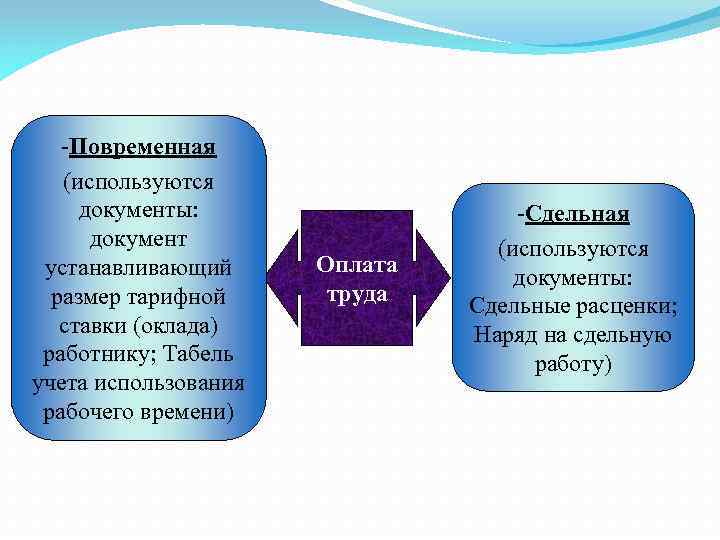 -Повременная
(используются документы: документ устанавливающий размер тарифной ставки (оклада) работнику; Табель учета использования рабочего времени)

Оплата труда

-Сдельная
(используются документы: Сдельные расценки; Наряд на сдельную работу)